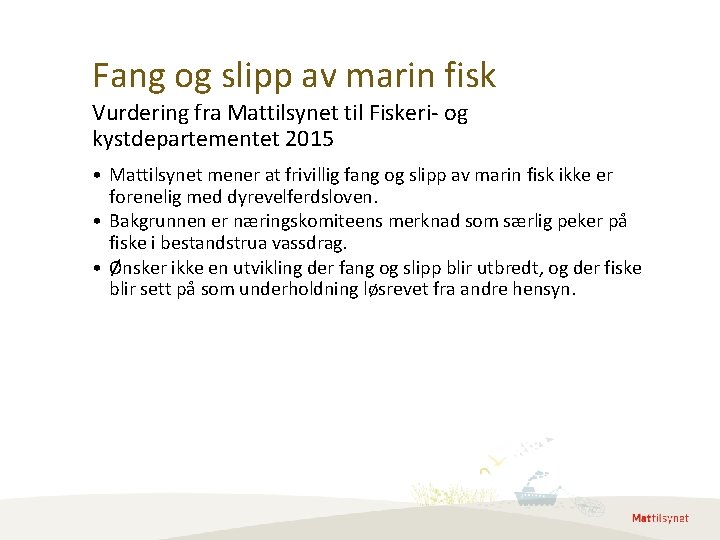 Fang og slipp av marin fisk

Vurdering fra Mattilsynet til Fiskeri- og kystdepartementet 2015

• Mattilsynet mener at frivillig fang og slipp av marin fisk ikke er forenelig med dyrevelferdsloven.
• Bakgrunnen er næringskomiteens merknad som særlig peker på fiske i bestandstrua vassdrag.
• Ønsker ikke en utvikling der fang og slipp blir utbredt, og der fiske blir sett på som underholdning løsrevet fra andre hensyn.

Mattilsynet